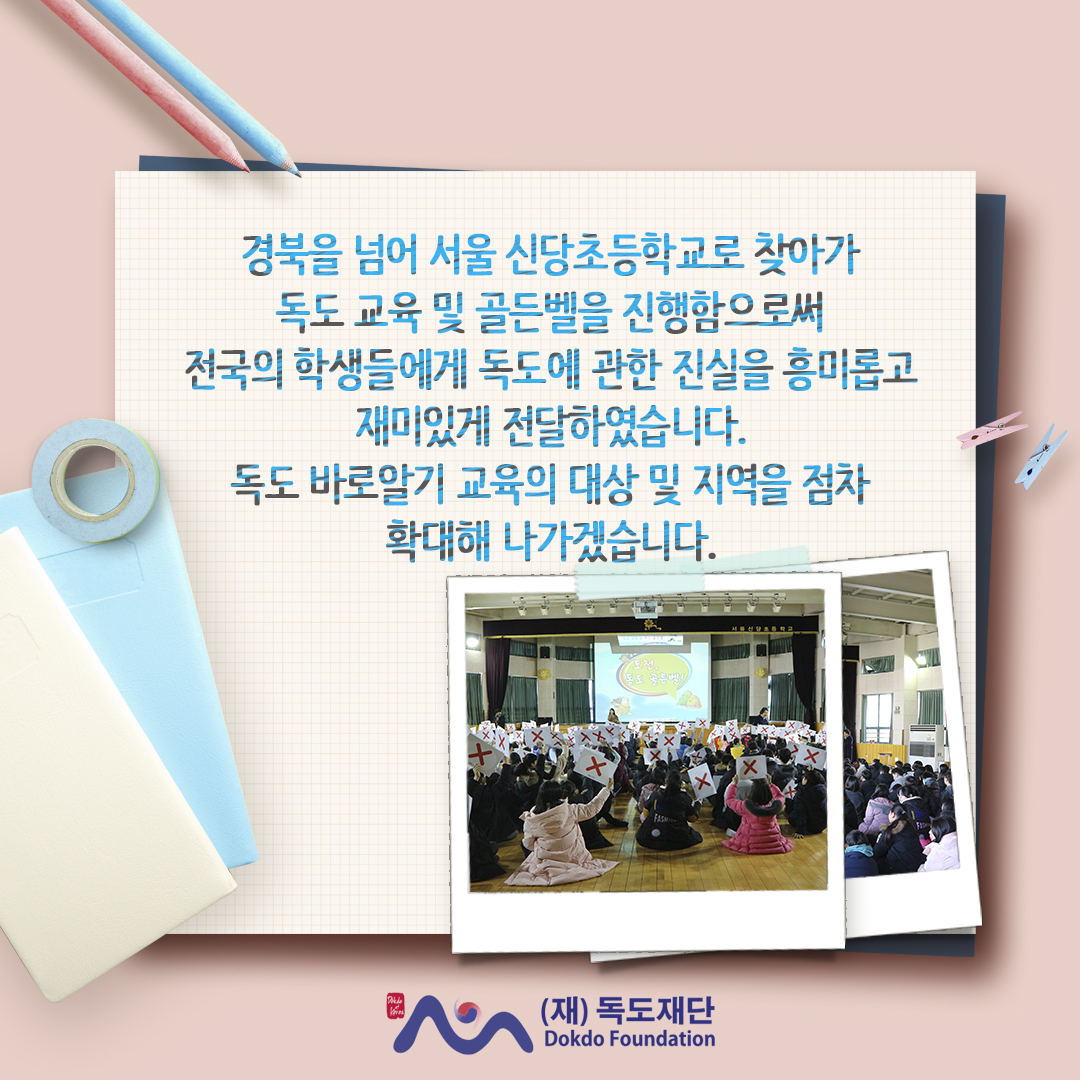 경북을 넘어 서울 신당초등학교로 찾아가
독도 교육 및 골든벨을 진행함으로써
전국의 학생들에게 독도에 관한 진실을 흥미롭고
재미있게 전달하였습니다.
독도 바로알기 교육의 대상 및 지역을 점차
확대해 나가겠습니다.

서울신당초등학교

도전, 독도 골든벨!

(재) 독도재단
Dokdo Foundation